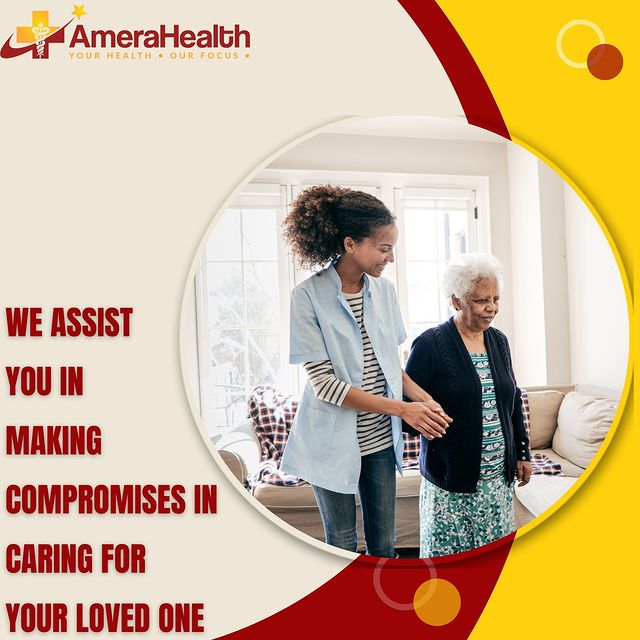 AmeraHealth
YOUR HEALTH • OUR FOCUS •

WE ASSIST YOU IN MAKING COMPROMISES IN CARING FOR YOUR LOVED ONE